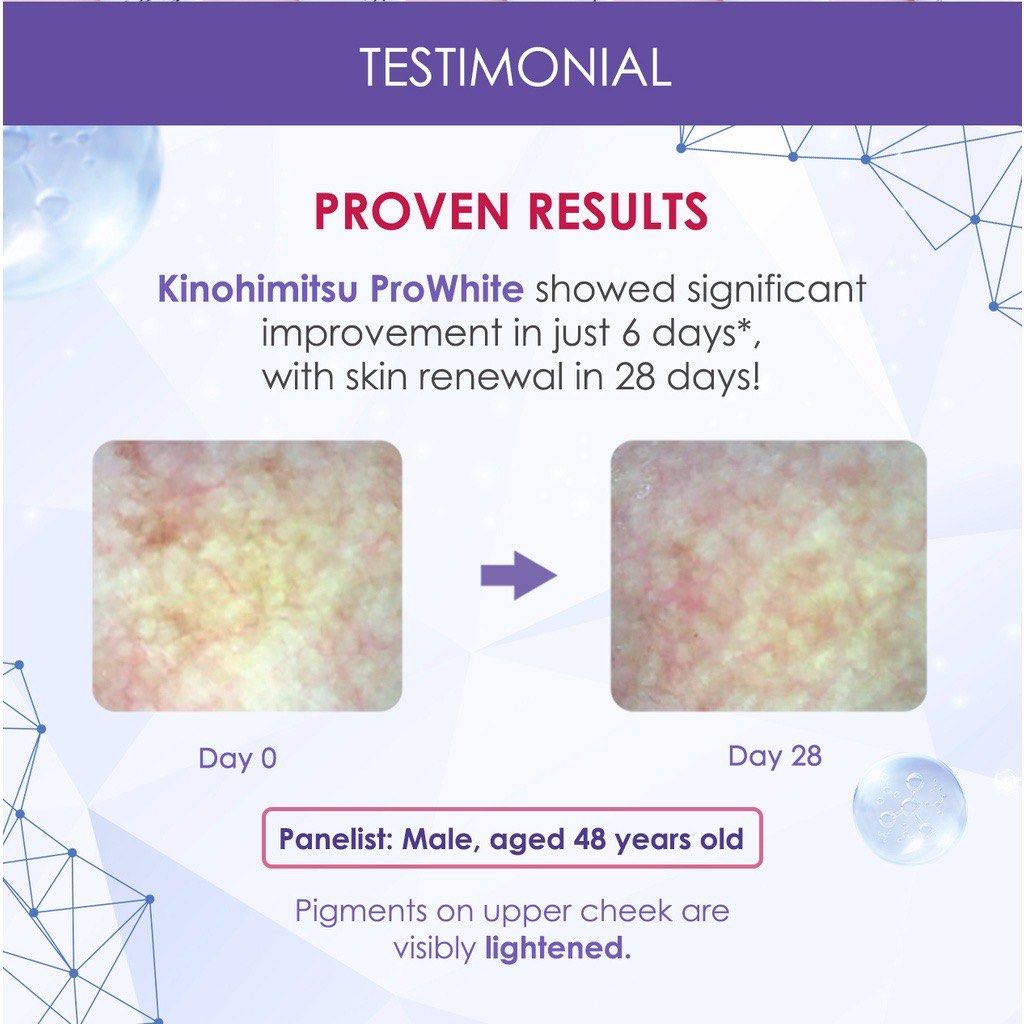 TESTIMONIAL

PROVEN RESULTS

Kinohimitsu ProWhite showed significant improvement in just 6 days*, with skin renewal in 28 days!

Day 0

Day 28

Panelist: Male, aged 48 years old

Pigments on upper cheek are visibly lightened.